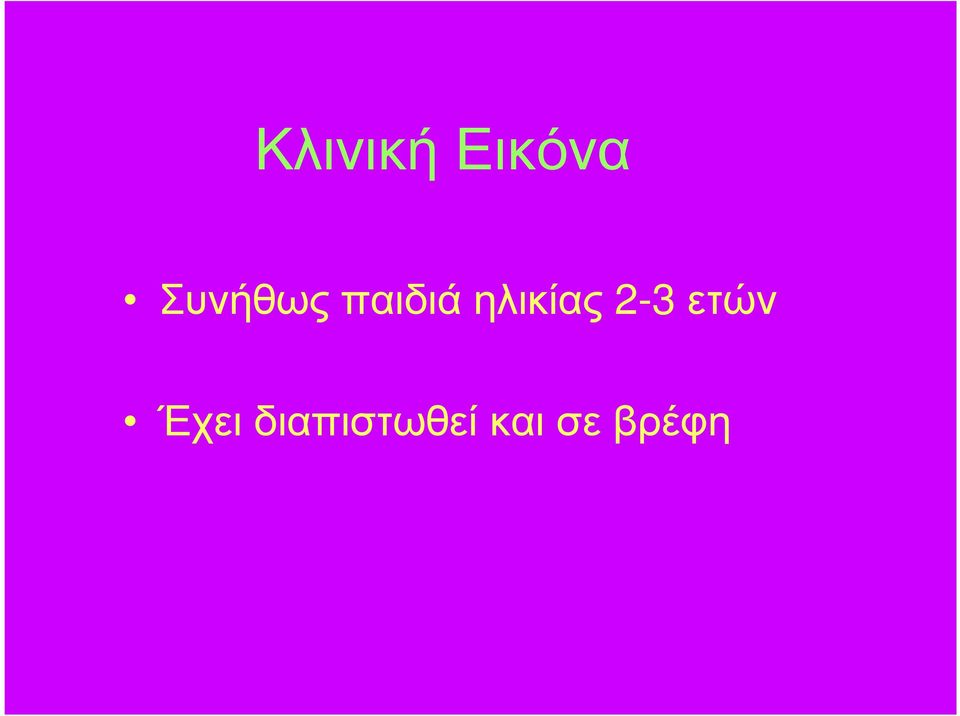 Κλινική Εικόνα

• Συνήθως παιδιά ηλικίας 2-3 ετών

• Έχει διαπιστωθεί και σε βρέφη